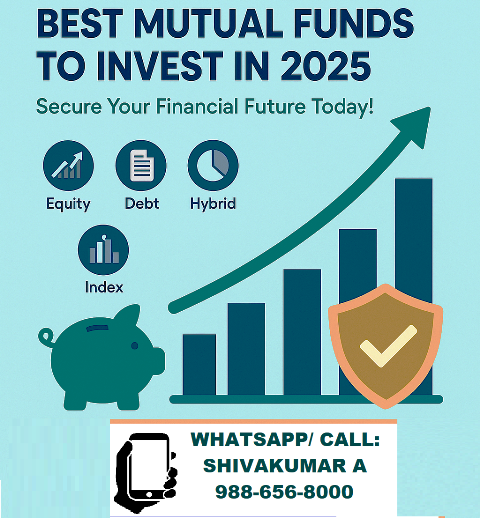 BEST MUTUAL FUNDS TO INVEST IN 2025

Secure Your Financial Future Today!

Equity

Debt

Hybrid

Index

WHATSAPP/ CALL:
SHIVAKUMAR A
988-656-8000